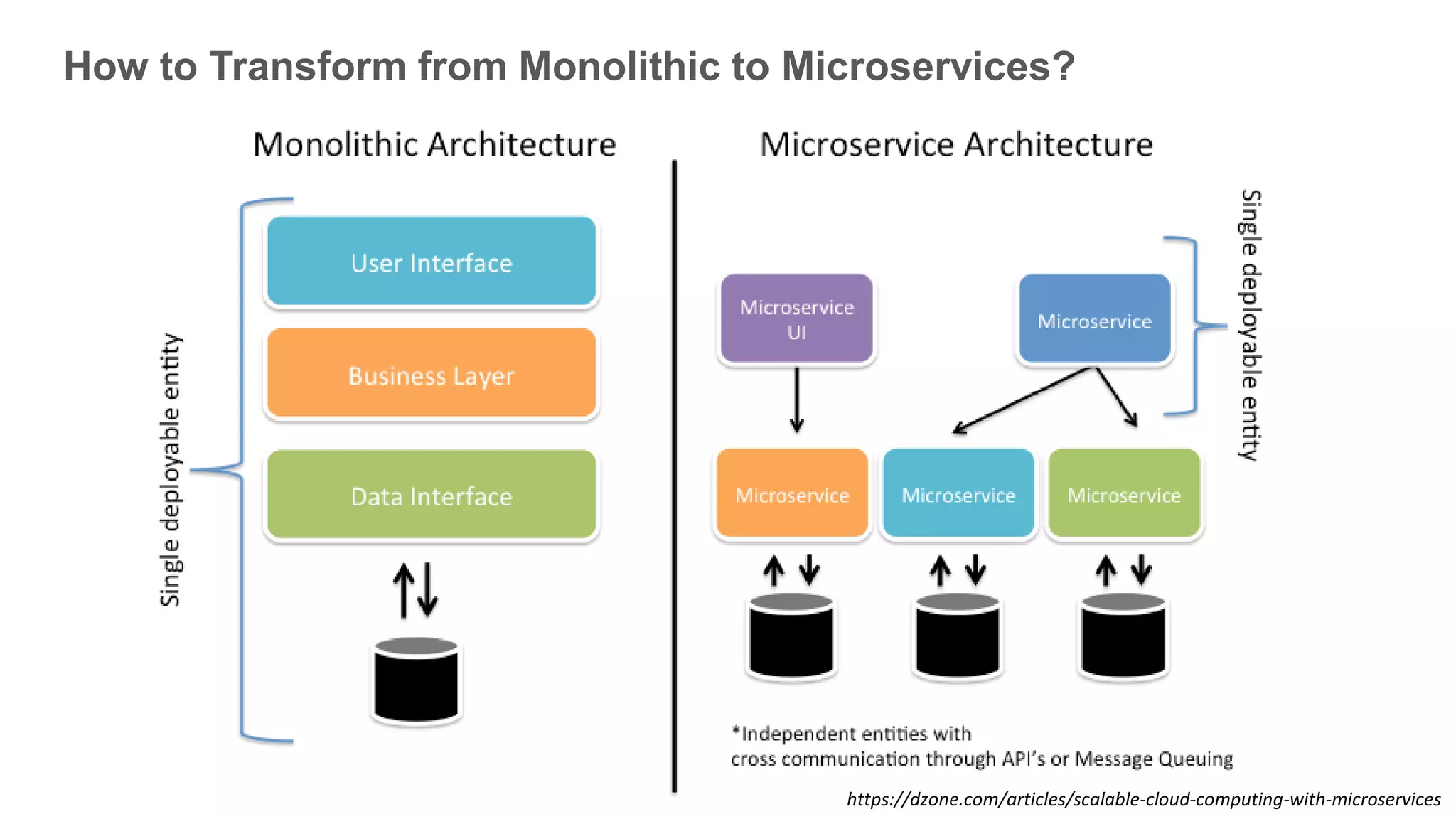 How to Transform from Monolithic to Microservices?

Monolithic Architecture

Single deployable entity

User Interface

Business Layer

Data Interface

Microservice Architecture

Microservice UI

Microservice

Single deployable entity

Microservice

Microservice

Microservice

*Independent entities with cross communication through API's or Message Queuing

https://dzone.com/articles/scalable-cloud-computing-with-microservices